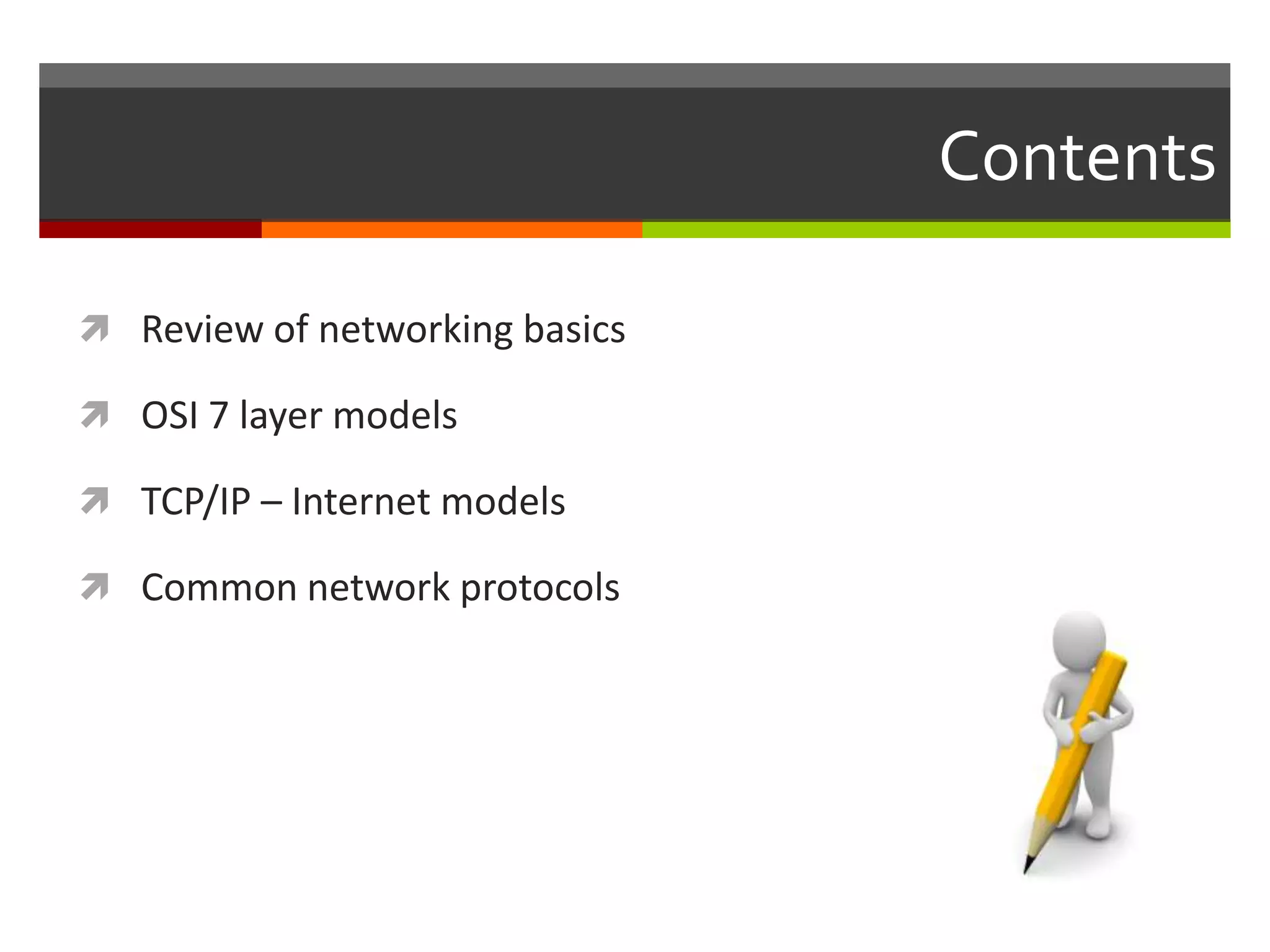 Contents

Review of networking basics

OSI 7 layer models

TCP/IP – Internet models

Common network protocols